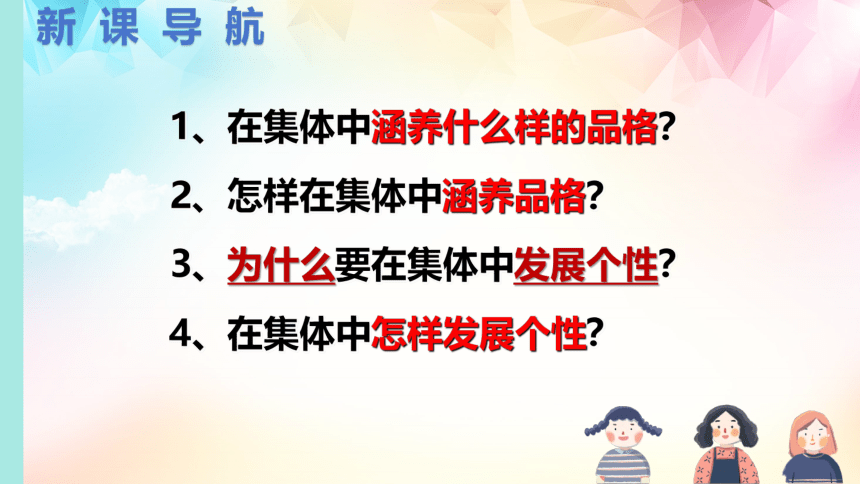 新课导航

1、在集体中涵养什么样的品格?

2、怎样在集体中涵养品格?

3、为什么要在集体中发展个性?

4、在集体中怎样发展个性?